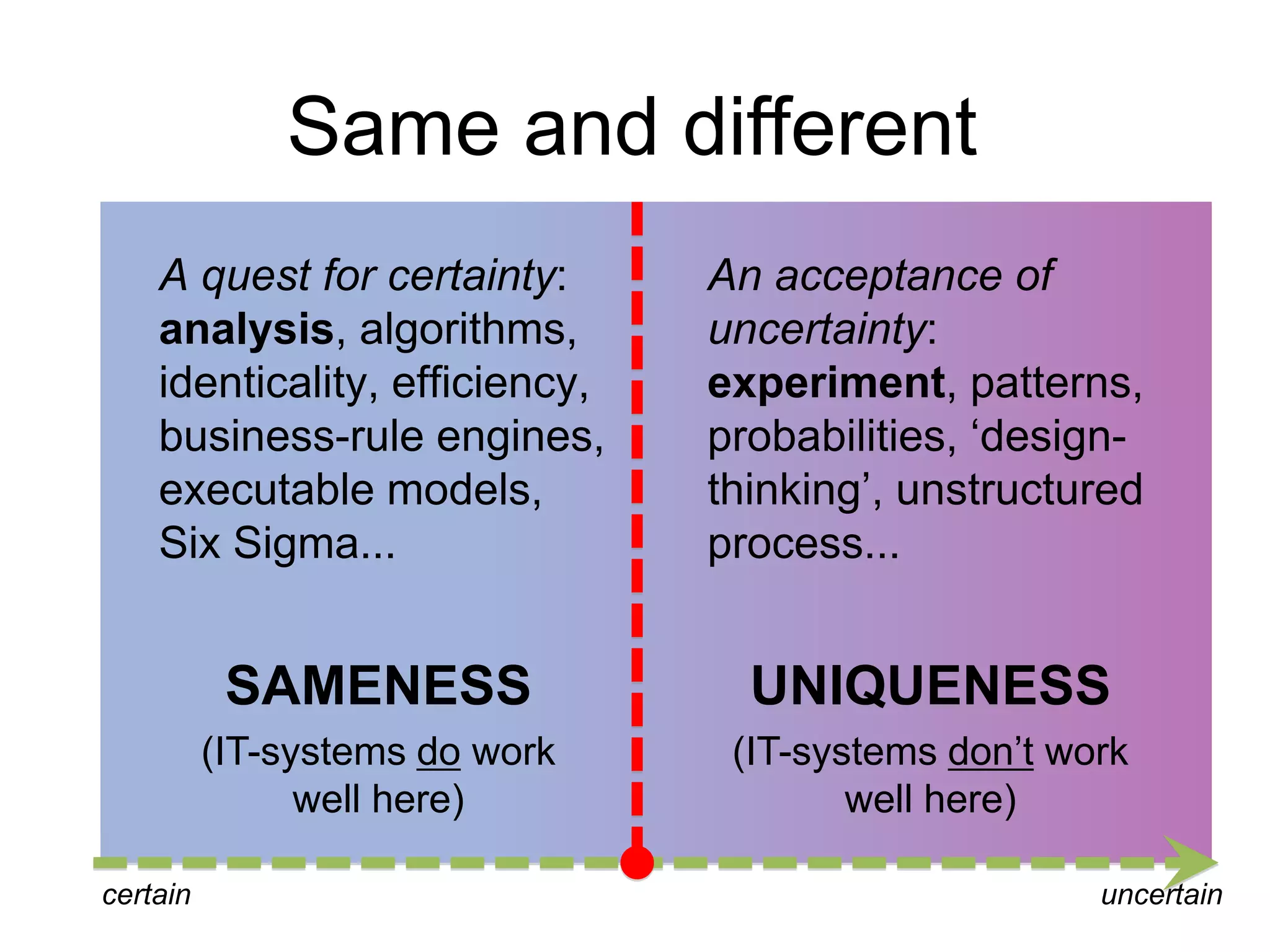 Same and different

A quest for certainty: analysis, algorithms, identicality, efficiency, business-rule engines, executable models, Six Sigma...

SAMENESS

(IT-systems do work well here)

An acceptance of uncertainty: experiment, patterns, probabilities, ‘design-thinking’, unstructured process...

UNIQUENESS

(IT-systems don’t work well here)

certain

uncertain